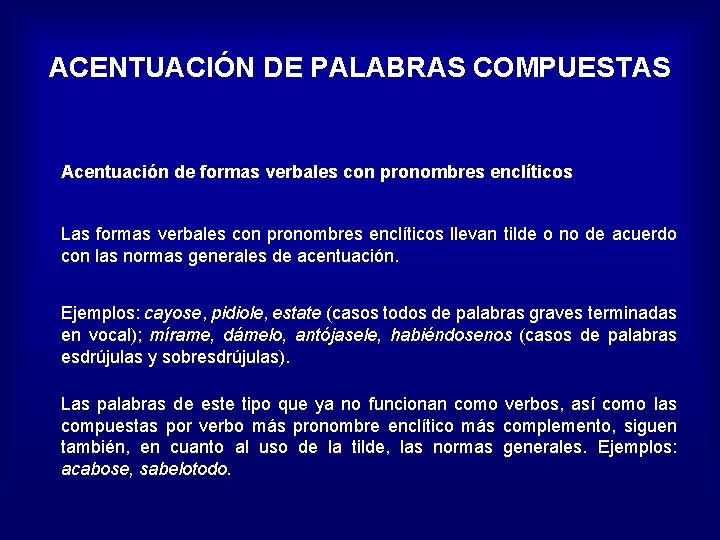 ACENTUACIÓN DE PALABRAS COMPUESTAS

Acentuación de formas verbales con pronombres enclíticos

Las formas verbales con pronombres enclíticos llevan tilde o no de acuerdo con las normas generales de acentuación.

Ejemplos: cayose, pidiole, estate (casos todos de palabras graves terminadas en vocal); mírame, dámelo, antójasele, habiéndosenos (casos de palabras esdrújulas y sobresdrújulas).

Las palabras de este tipo que ya no funcionan como verbos, así como las compuestas por verbo más pronombre enclítico más complemento, siguen también, en cuanto al uso de la tilde, las normas generales. Ejemplos: acabose, sabelotodo.